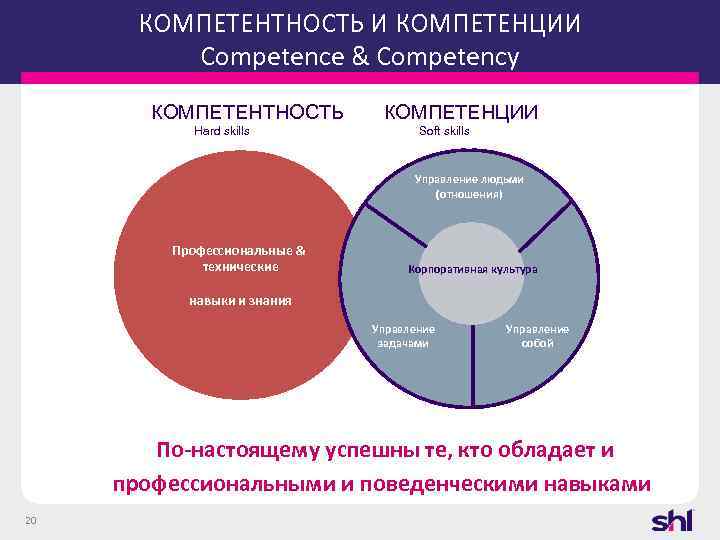 КОМПЕТЕНТНОСТЬ И КОМПЕТЕНЦИИ
Competence & Competency

КОМПЕТЕНТНОСТЬ
Hard skills

КОМПЕТЕНЦИИ
Soft skills

Профессиональные & технические

навыки и знания

Управление людьми (отношения)

Корпоративная культура

Управление задачами

Управление собой

По-настоящему успешны те, кто обладает и профессиональными и поведенческими навыками

20

shl